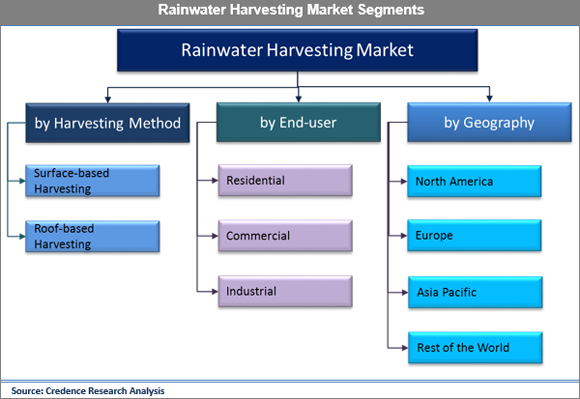 Rainwater Harvesting Market Segments

Rainwater Harvesting Market

by Harvesting Method

Surface-based Harvesting

Roof-based Harvesting

by End-user

Residential

Commercial

Industrial

by Geography

North America

Europe

Asia Pacific

Rest of the World

Source: Credence Research Analysis